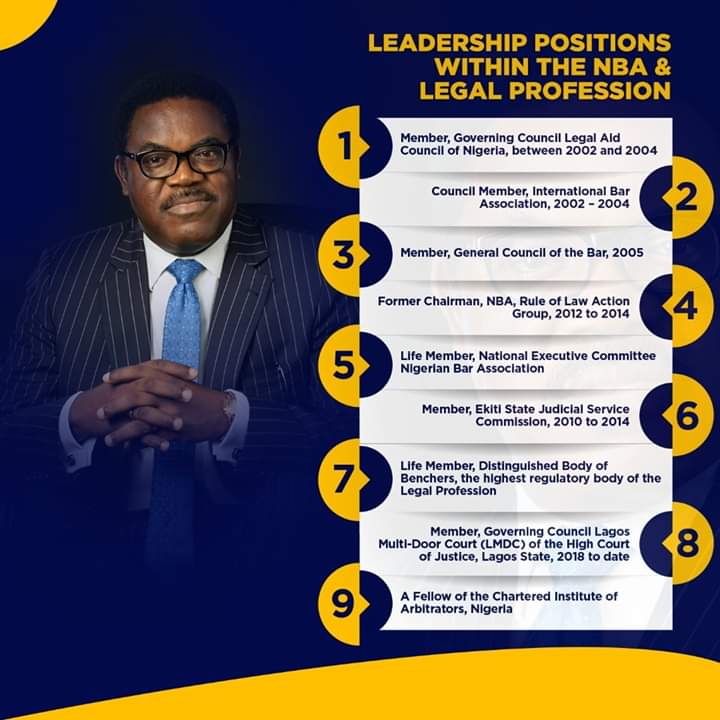 LEADERSHIP POSITIONS WITHIN THE NBA & LEGAL PROFESSION

1
Member, Governing Council Legal Aid Council of Nigeria, between 2002 and 2004

2
Council Member, International Bar Association, 2002 – 2004

3
Member, General Council of the Bar, 2005

4
Former Chairman, NBA, Rule of Law Action Group, 2012 to 2014

5
Life Member, National Executive Committee Nigerian Bar Association

6
Member, Ekiti State Judicial Service Commission, 2010 to 2014

7
Life Member, Distinguished Body of Benchers, the highest regulatory body of the Legal Profession

8
Member, Governing Council Lagos Multi-Door Court (LMDC) of the High Court of Justice, Lagos State, 2018 to date

9
A Fellow of the Chartered Institute of Arbitrators, Nigeria